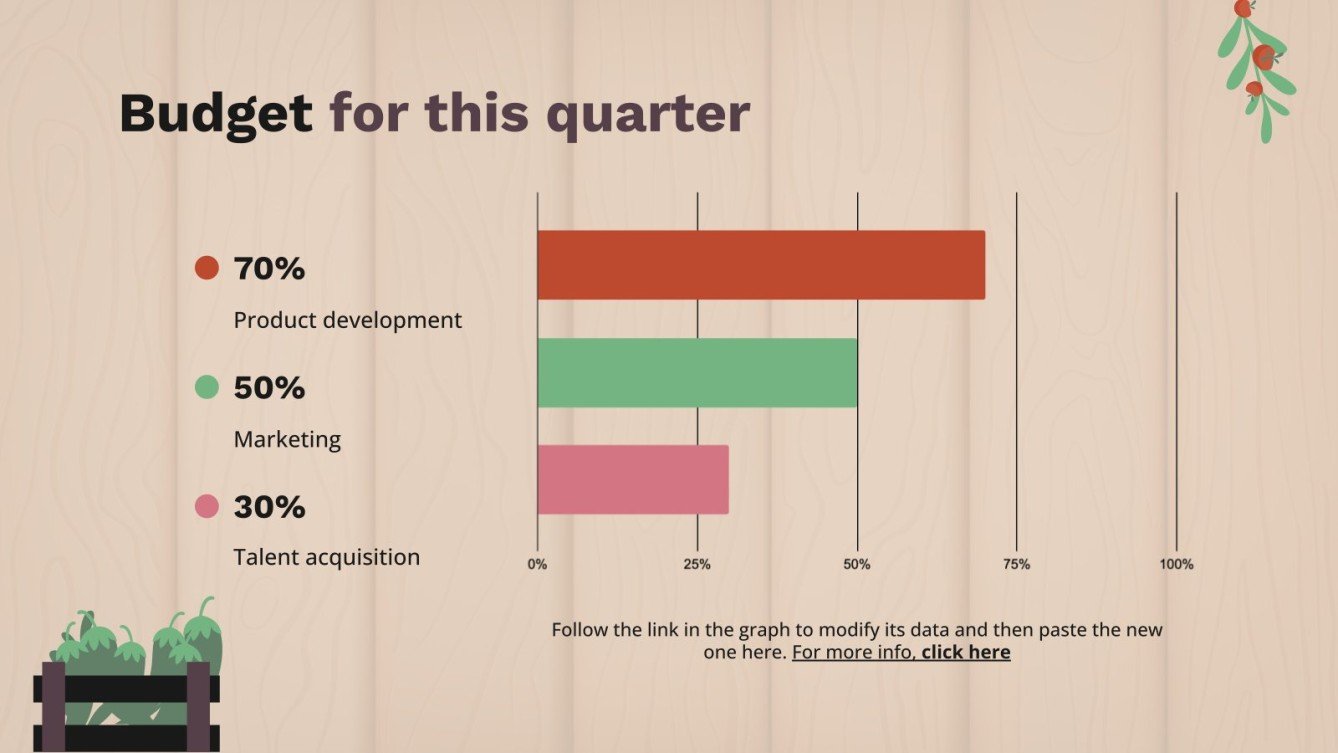 Budget for this quarter

70%

Product development

50%

Marketing

30%

Talent acquisition

0%
25%
50%
75%
100%

Follow the link in the graph to modify its data and then paste the new one here. For more info, click here